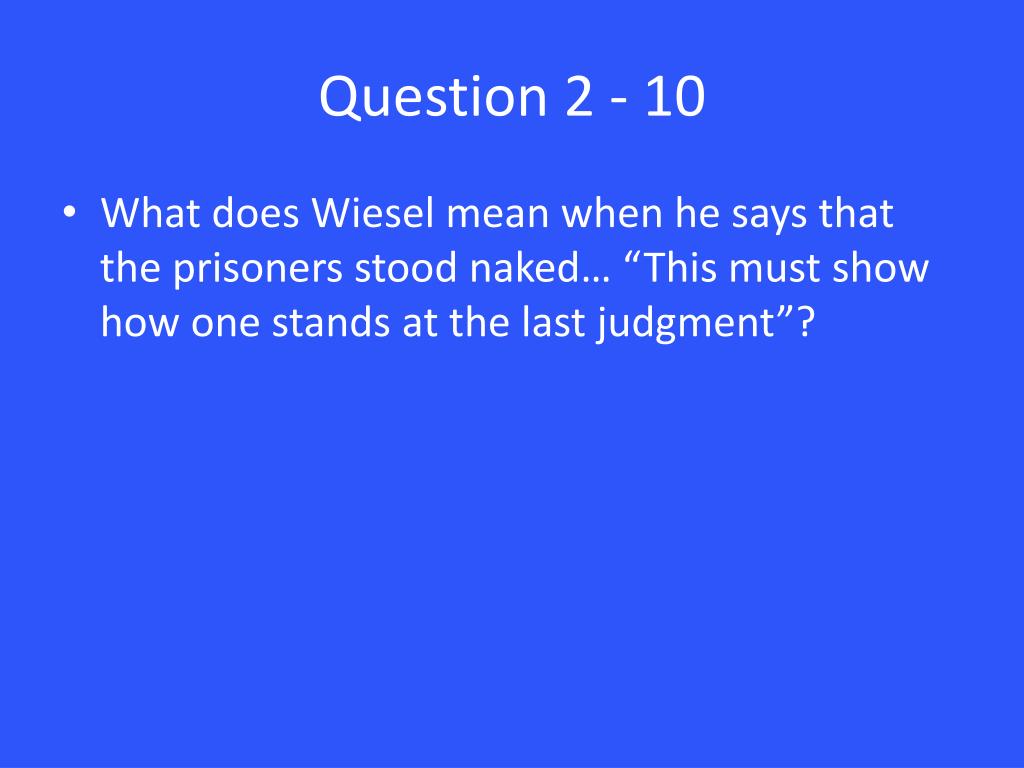 Question 2 - 10

• What does Wiesel mean when he says that the prisoners stood naked… “This must show how one stands at the last judgment”?